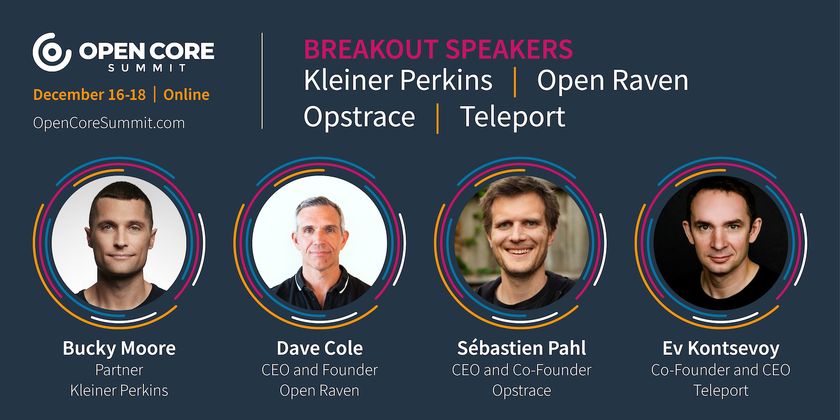 OPEN CORE SUMMIT
December 16-18 | Online
OpenCoreSummit.com

BREAKOUT SPEAKERS
Kleiner Perkins | Open Raven
Opstrace | Teleport

Bucky Moore
Partner
Kleiner Perkins

Dave Cole
CEO and Founder
Open Raven

Sébastien Pahl
CEO and Co-Founder
Opstrace

Ev Kontsevoy
Co-Founder and CEO
Teleport